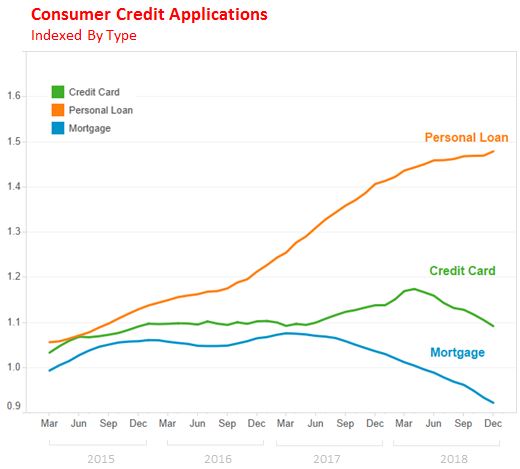 Consumer Credit Applications
Indexed By Type

Credit Card
Personal Loan
Mortgage

1.6
1.5
1.4
1.3
1.2
1.1
1.0
0.9

Personal Loan
Credit Card
Mortgage

Mar Jun Sep Dec Mar Jun Sep Dec Mar Jun Sep Dec Mar Jun Sep Dec

2015
2016
2017
2018